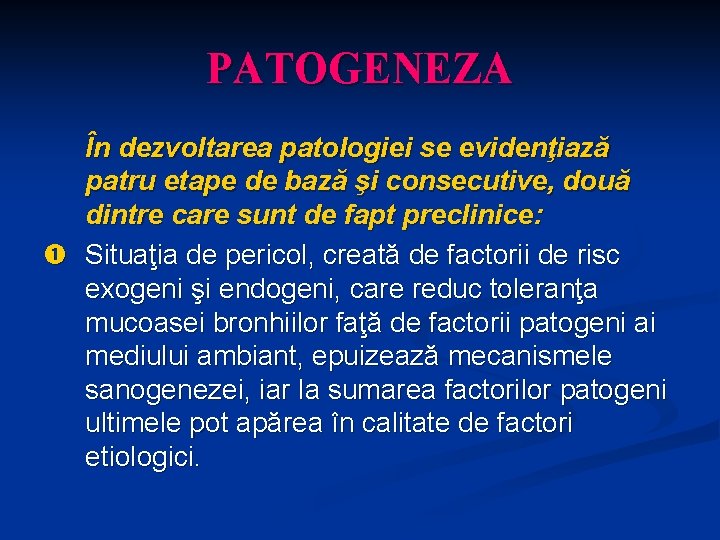 PATOGENEZA

În dezvoltarea patologiei se evidenţiază patru etape de bază şi consecutive, două dintre care sunt de fapt preclinice:

❶ Situaţia de pericol, creată de factorii de risc exogeni şi endogeni, care reduc toleranţa mucoasei bronhiilor faţă de factorii patogeni ai mediului ambiant, epuizează mecanismele sanogenezei, iar la sumarea factorilor patogeni ultimele pot apărea în calitate de factori etiologici.